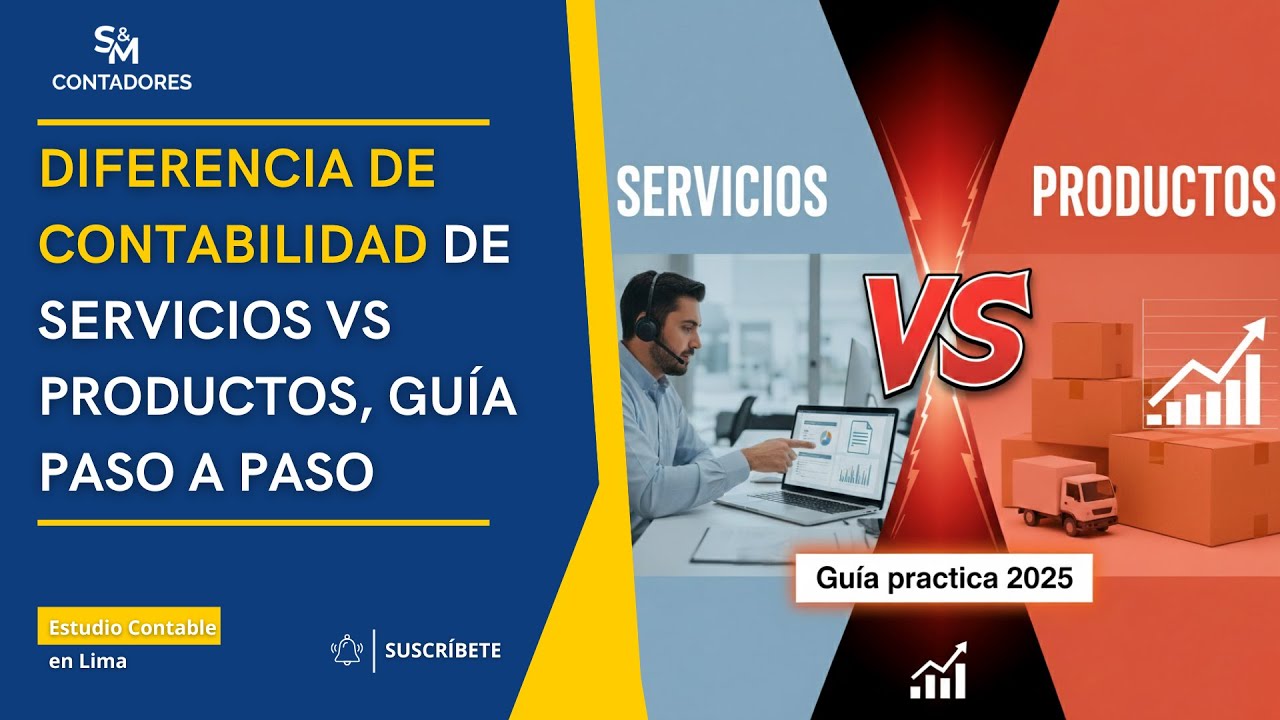 S&M
CONTADORES

DIFERENCIA DE CONTABILIDAD DE SERVICIOS VS PRODUCTOS, GUÍA PASO A PASO

Estudio Contable en Lima

SUSCRÍBETE

SERVICIOS

VS

PRODUCTOS

Guía practica 2025